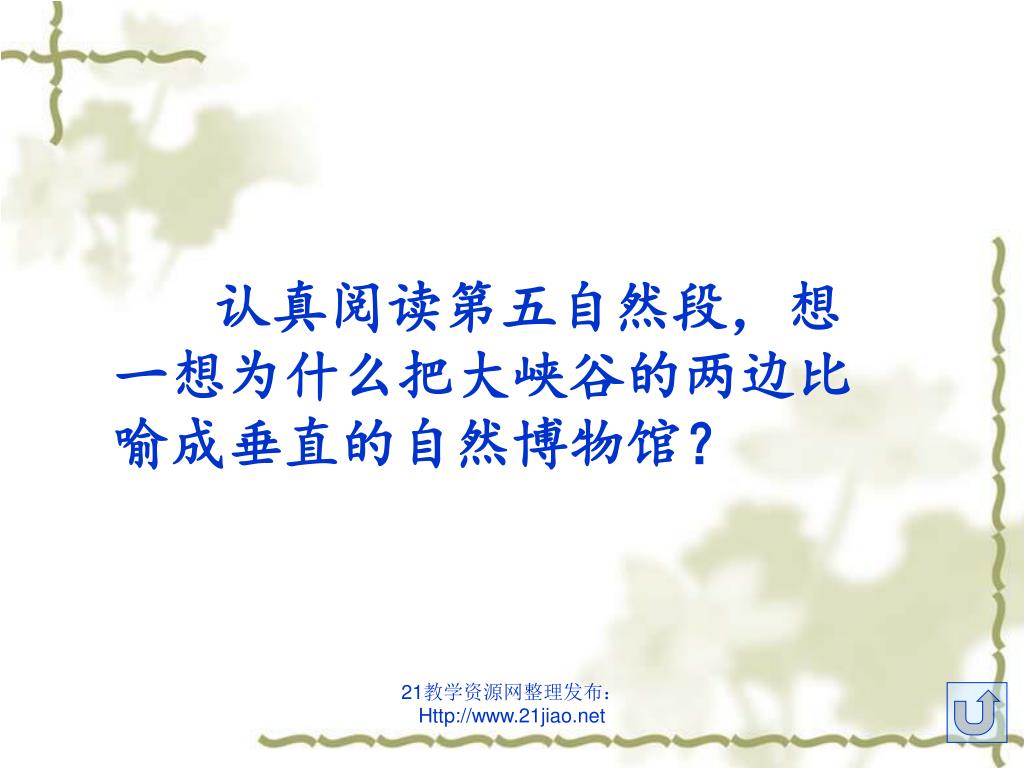 认真阅读第五自然段，想一想为什么把大峡谷的两边比喻成垂直的自然博物馆？

21教学资源网整理发布：
Http://www.21jiao.net